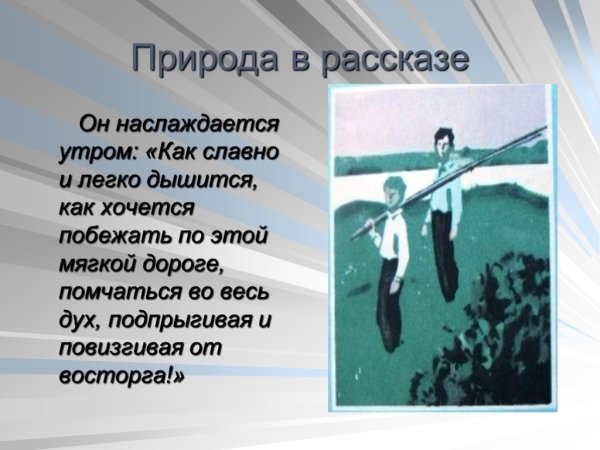 Природа в рассказе

Он наслаждается утром: «Как славно и легко дышится, как хочется побежать по этой мягкой дороге, помчаться во весь дух, подпрыгивая и повизгивая от восторга!»